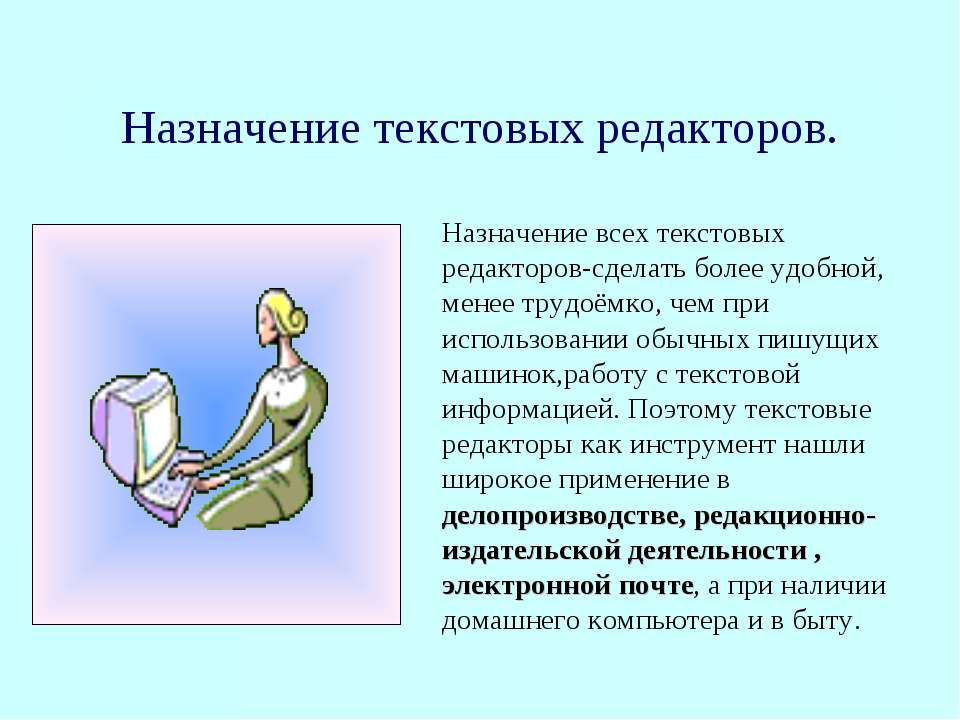 Назначение текстовых редакторов.

Назначение всех текстовых редакторов-сделать более удобной, менее трудоёмко, чем при использовании обычных пишущих машинок,работу с текстовой информацией. Поэтому текстовые редакторы как инструмент нашли широкое применение в делопроизводстве, редакционно-издательской деятельности , электронной почте, а при наличии домашнего компьютера и в быту.